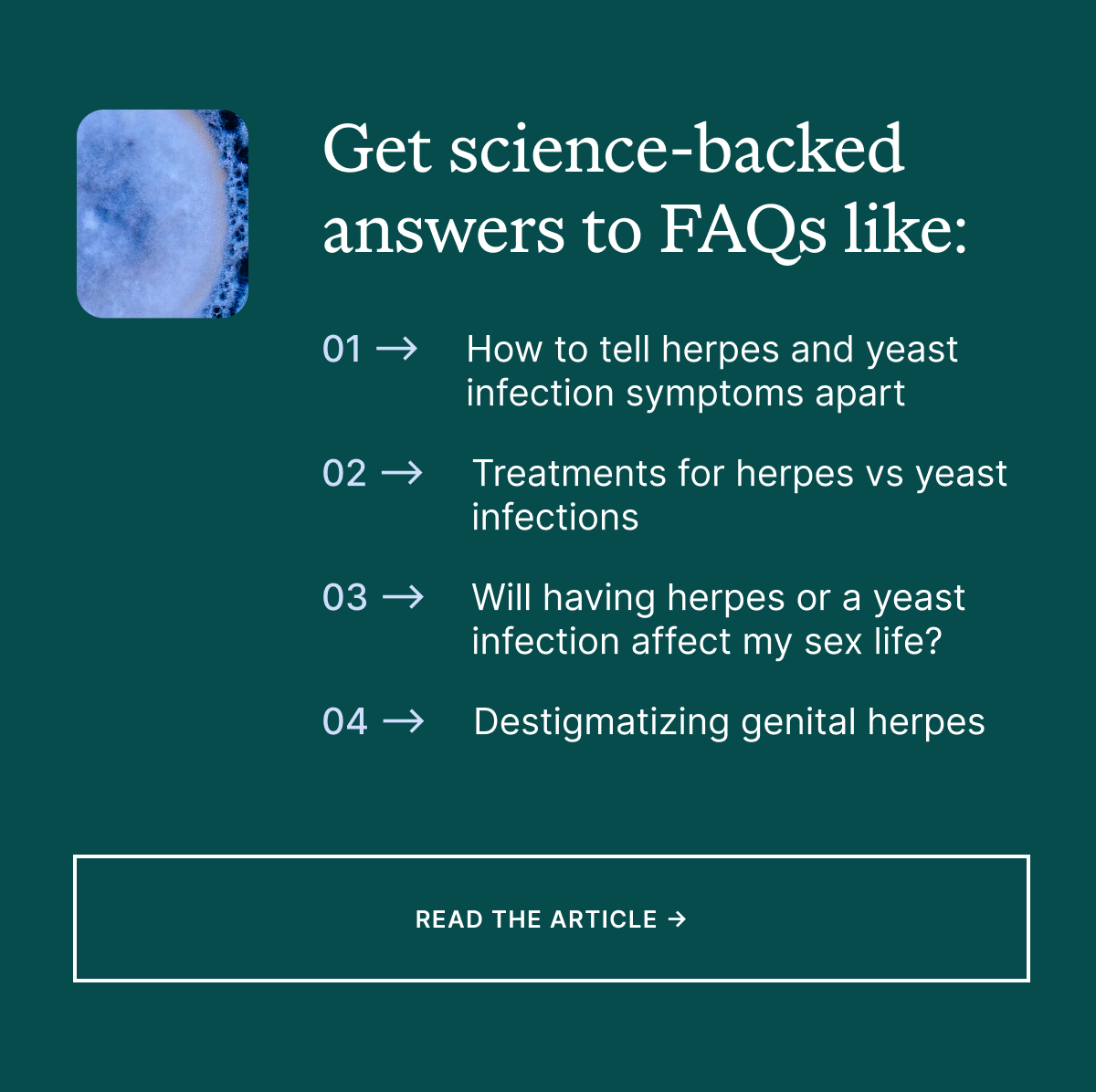 Get science-backed answers to FAQs like:

01 → How to tell herpes and yeast infection symptoms apart

02 → Treatments for herpes vs yeast infections

03 → Will having herpes or a yeast infection affect my sex life?

04 → Destigmatizing genital herpes

READ THE ARTICLE →